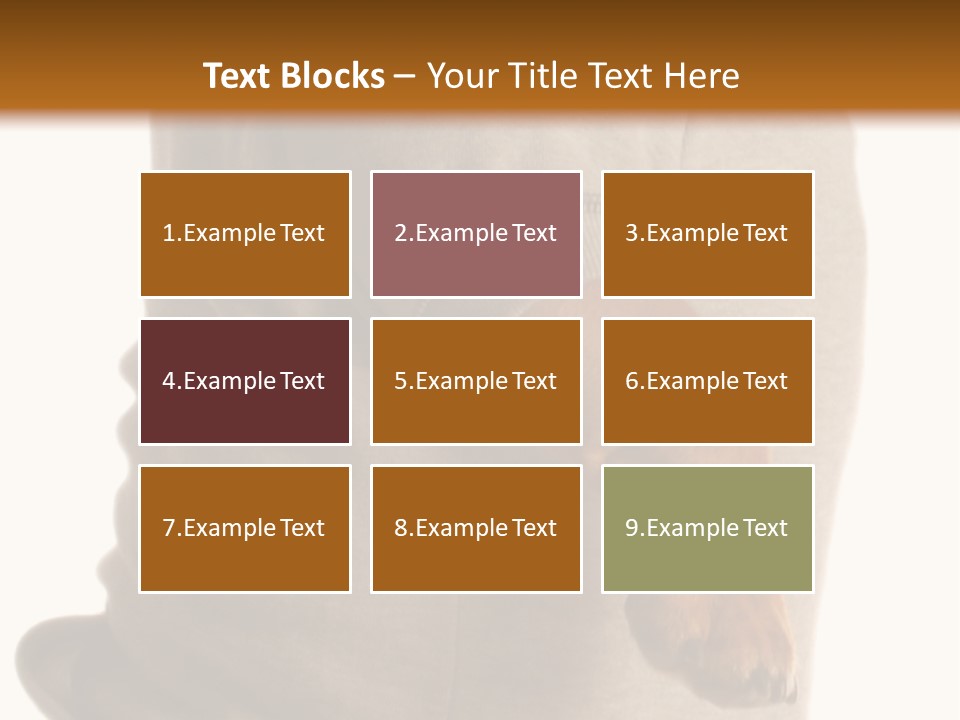 Text Blocks – Your Title Text Here

1.Example Text

2.Example Text

3.Example Text

4.Example Text

5.Example Text

6.Example Text

7.Example Text

8.Example Text

9.Example Text